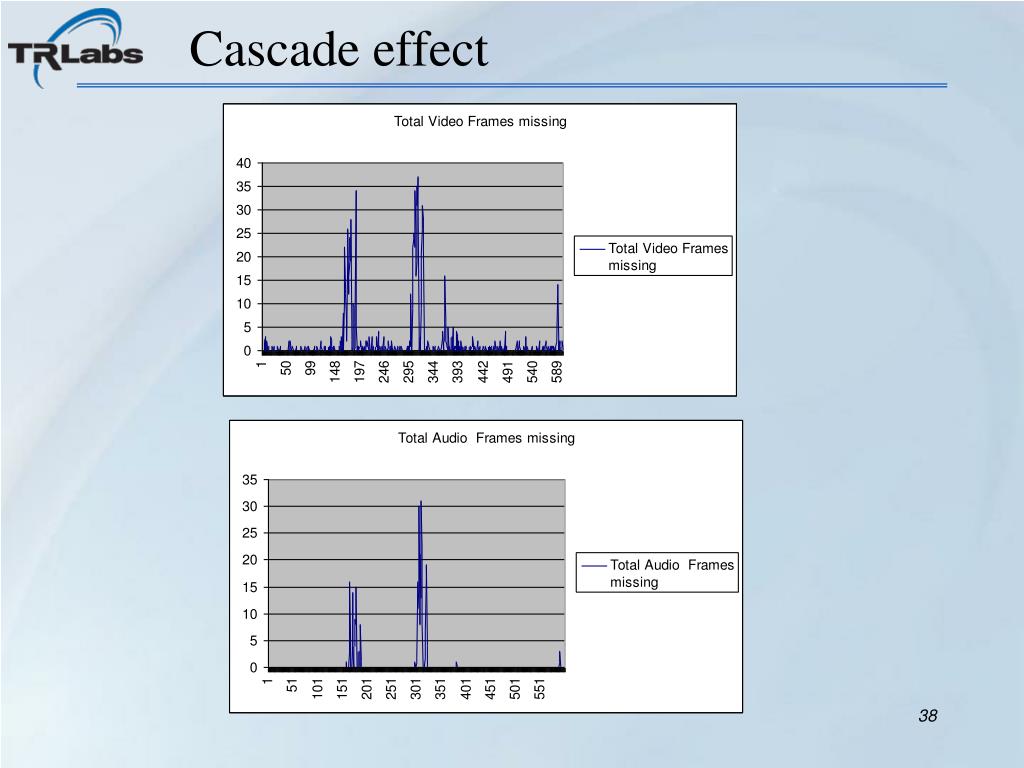 TRLabs

Cascade effect

Total Video Frames missing

40
35
30
25
20
15
10
5
0

1
50
99
148
197
246
295
344
393
442
491
540
589

Total Video Frames missing

Total Audio Frames missing

35
30
25
20
15
10
5
0

1
51
101
151
201
251
301
351
401
451
501
551

Total Audio Frames missing

38